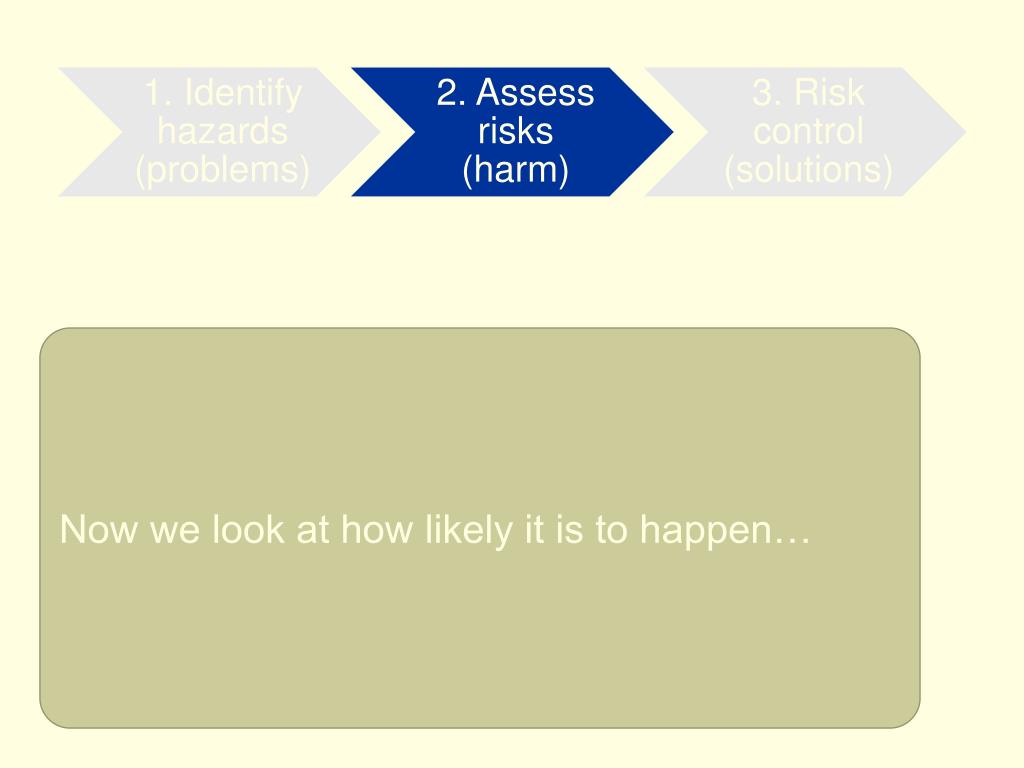 1. Identify hazards (problems)

2. Assess risks (harm)

3. Risk control (solutions)

Now we look at how likely it is to happen…